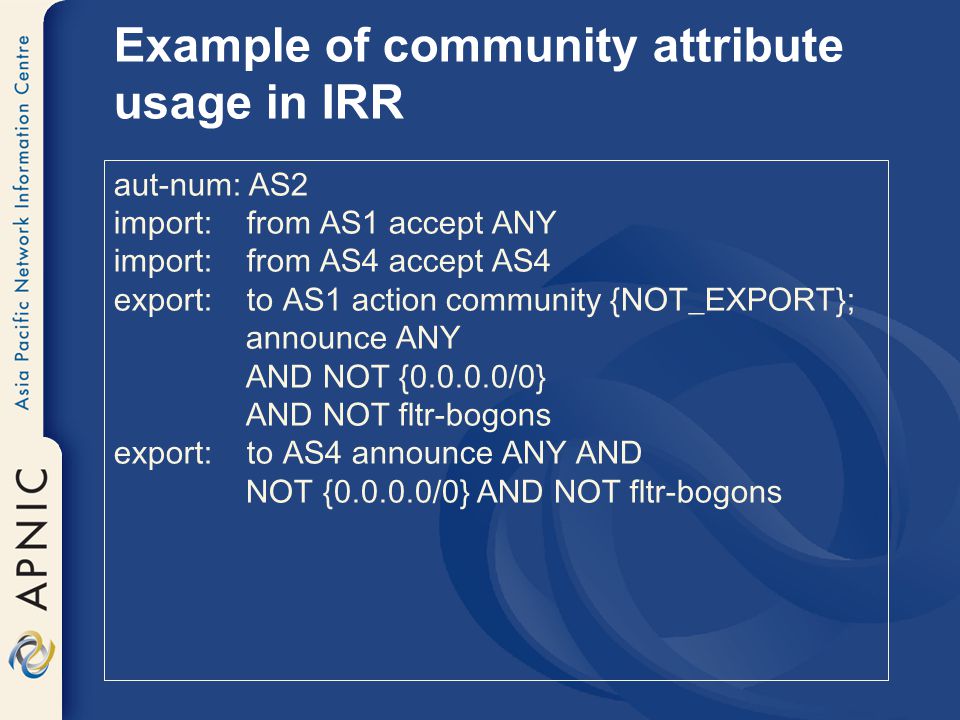 Asia Pacific Network Information Centre

APNIC

Example of community attribute usage in IRR

aut-num: AS2
import: from AS1 accept ANY
import: from AS4 accept AS4
export: to AS1 action community {NOT_EXPORT};
announce ANY
AND NOT {0.0.0.0/0}
AND NOT fltr-bogons
export: to AS4 announce ANY AND
NOT {0.0.0.0/0} AND NOT fltr-bogons